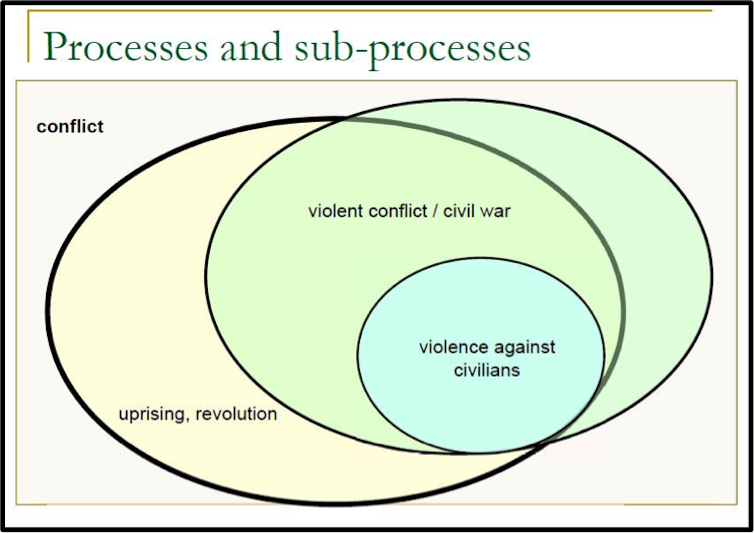 Processes and sub-processes

conflict

violent conflict / civil war

violence against civilians

uprising, revolution